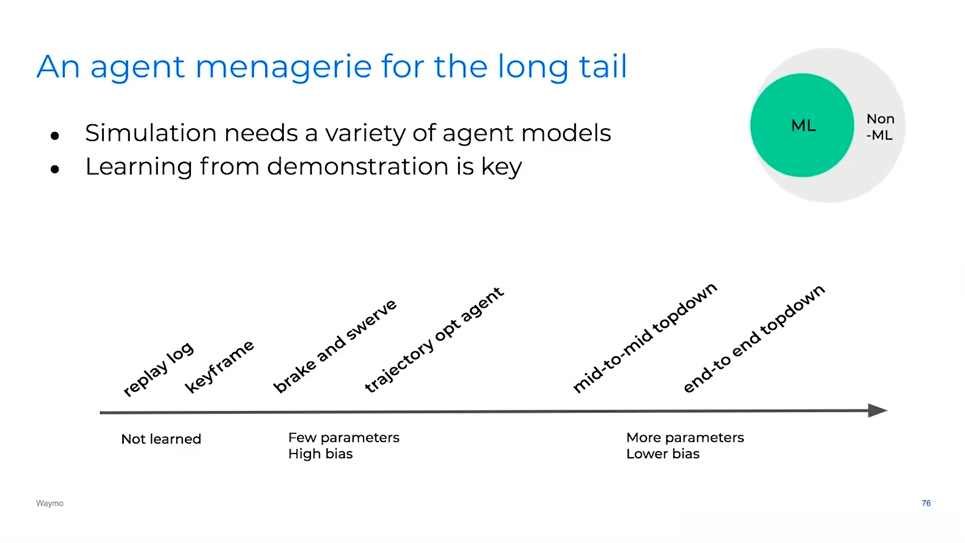 An agent menagerie for the long tail

- Simulation needs a variety of agent models
- Learning from demonstration is key

ML

Non -ML

replay log

keyframe

brake and swerve

trajectory opt agent

mid-to-mid topdown

end-to end topdown

Not learned

Few parameters
High bias

More parameters
Lower bias

Waymo

76